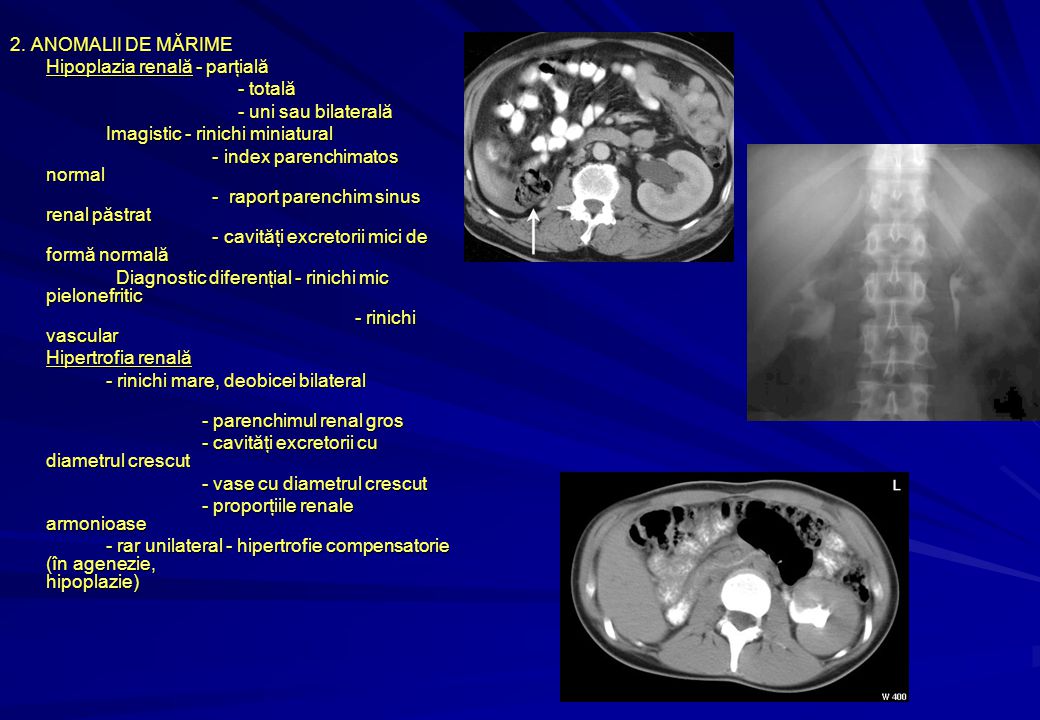 2. ANOMALII DE MĂRIME

Hipoplazia renală - parțială
- totală
- uni sau bilaterală

Imagistic - rinichi miniatural
- index parenchimatos normal
- raport parenchim sinus renal păstrat
- cavități excretorii mici de formă normală

Diagnostic diferențial - rinichi mic pielonefritic
- rinichi vascular

Hipertrofia renală
- rinichi mare, deobicei bilateral
- parenchimul renal gros
- cavități excretorii cu diametrul crescut
- vase cu diametrul crescut
- proporțiile renale armonioase
- rar unilateral - hipertrofie compensatorie (în agenezie, hipoplazie)

L

W 400